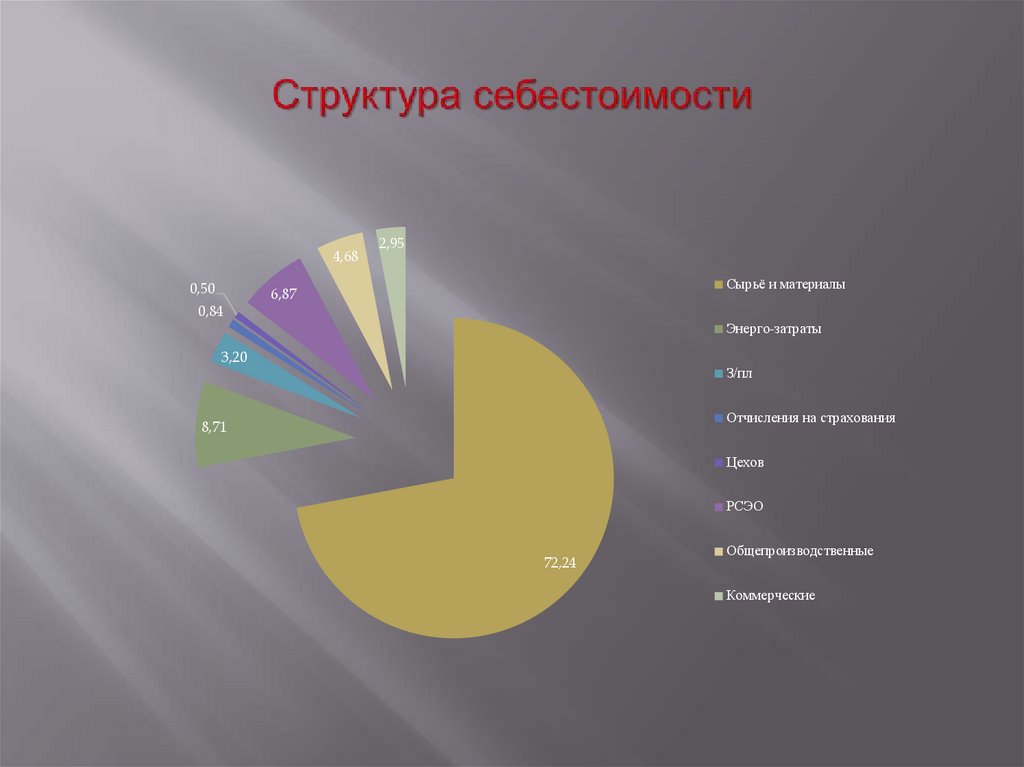 Структура себестоимости

2,95
4,68
6,87
0,50
0,84
3,20
8,71
72,24

Сырьё и материалы
Энерго-затраты
З/пл
Отчисления на страхования
Цехов
РСЭО
Общепроизводственные
Коммерческие